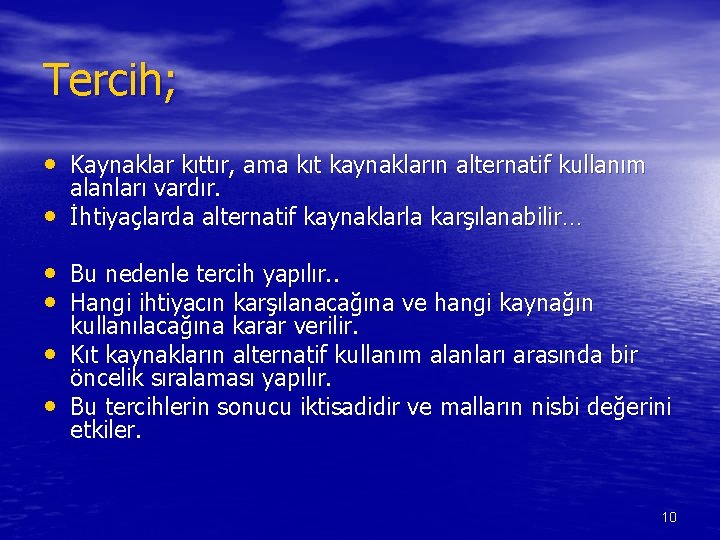 Tercih;

• Kaynaklar kıttır, ama kıt kaynakların alternatif kullanım alanları vardır.
• İhtiyaçlarda alternatif kaynaklarla karşılanabilir…

• Bu nedenle tercih yapılır..
• Hangi ihtiyacın karşılanacağına ve hangi kaynağın kullanılacağına karar verilir.
• Kıt kaynakların alternatif kullanım alanları arasında bir öncelik sıralaması yapılır.
• Bu tercihlerin sonucu iktisadidir ve malların nisbi değerini etkiler.

10